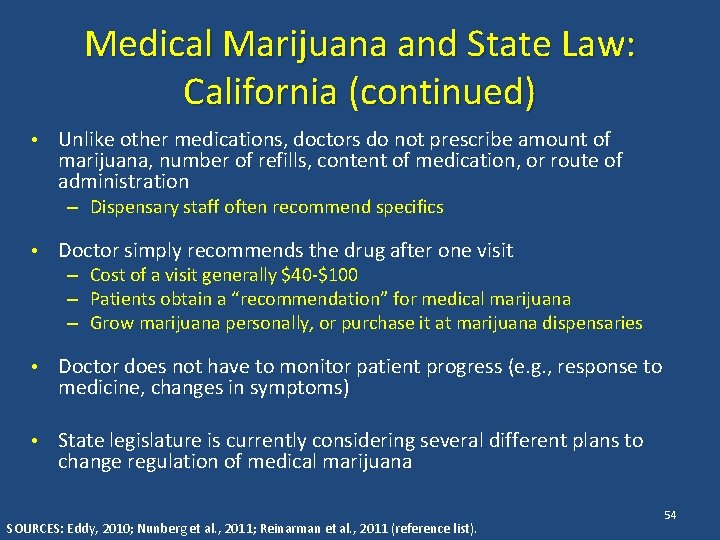 Medical Marijuana and State Law: California (continued)

• Unlike other medications, doctors do not prescribe amount of marijuana, number of refills, content of medication, or route of administration
– Dispensary staff often recommend specifics

• Doctor simply recommends the drug after one visit
– Cost of a visit generally \$40-\$100
– Patients obtain a "recommendation" for medical marijuana
– Grow marijuana personally, or purchase it at marijuana dispensaries

• Doctor does not have to monitor patient progress (e.g., response to medicine, changes in symptoms)

• State legislature is currently considering several different plans to change regulation of medical marijuana

54

SOURCES: Eddy, 2010; Nunberg et al., 2011; Reinarman et al., 2011 (reference list).